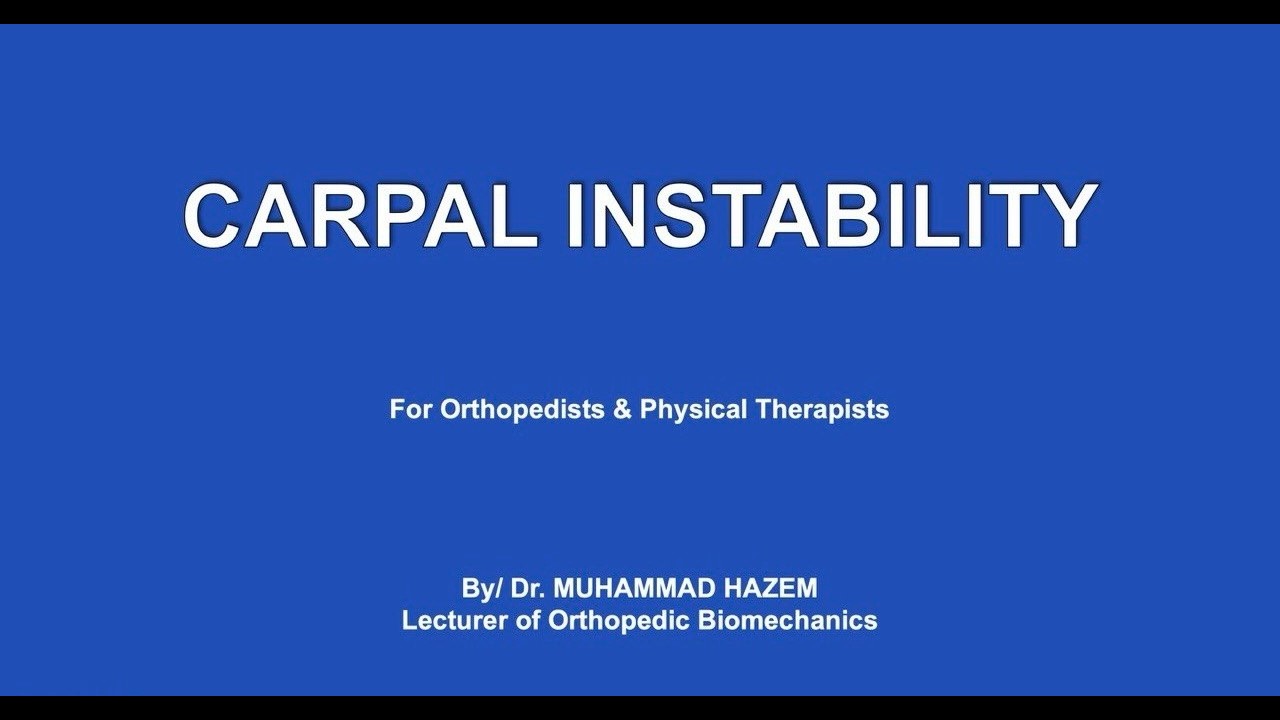 CARPAL INSTABILITY

For Orthopedists & Physical Therapists

By/ Dr. MUHAMMAD HAZEM
Lecturer of Orthopedic Biomechanics